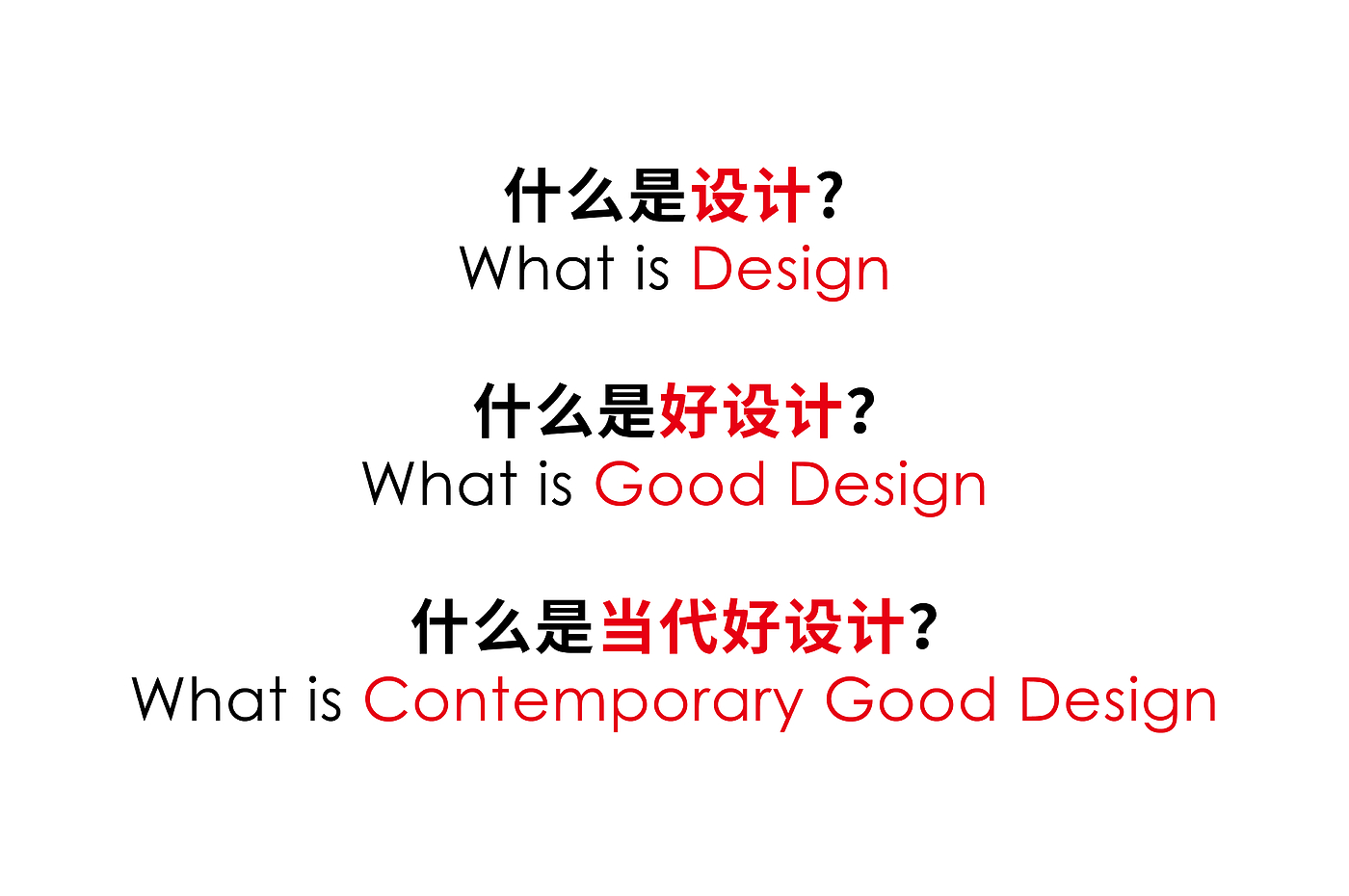 什么是设计?
What is Design

什么是好设计?
What is Good Design

什么是当代好设计?
What is Contemporary Good Design